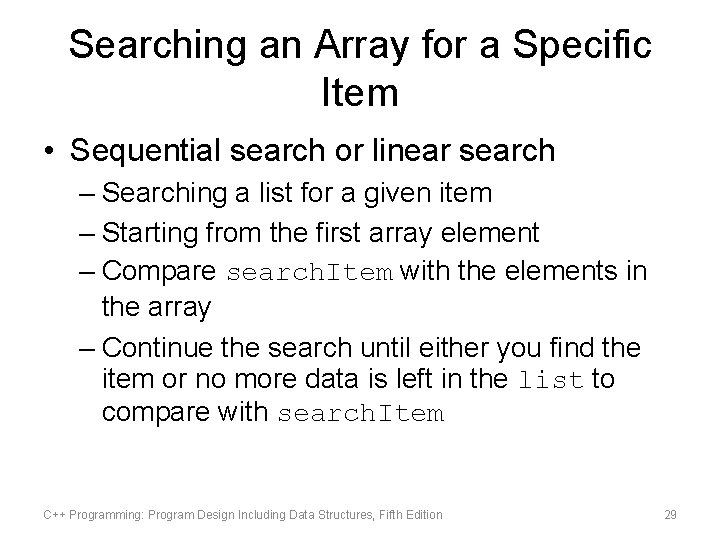 Searching an Array for a Specific Item

• Sequential search or linear search
– Searching a list for a given item
– Starting from the first array element
– Compare searchItem with the elements in the array
– Continue the search until either you find the item or no more data is left in the list to compare with searchItem

C++ Programming: Program Design Including Data Structures, Fifth Edition
29